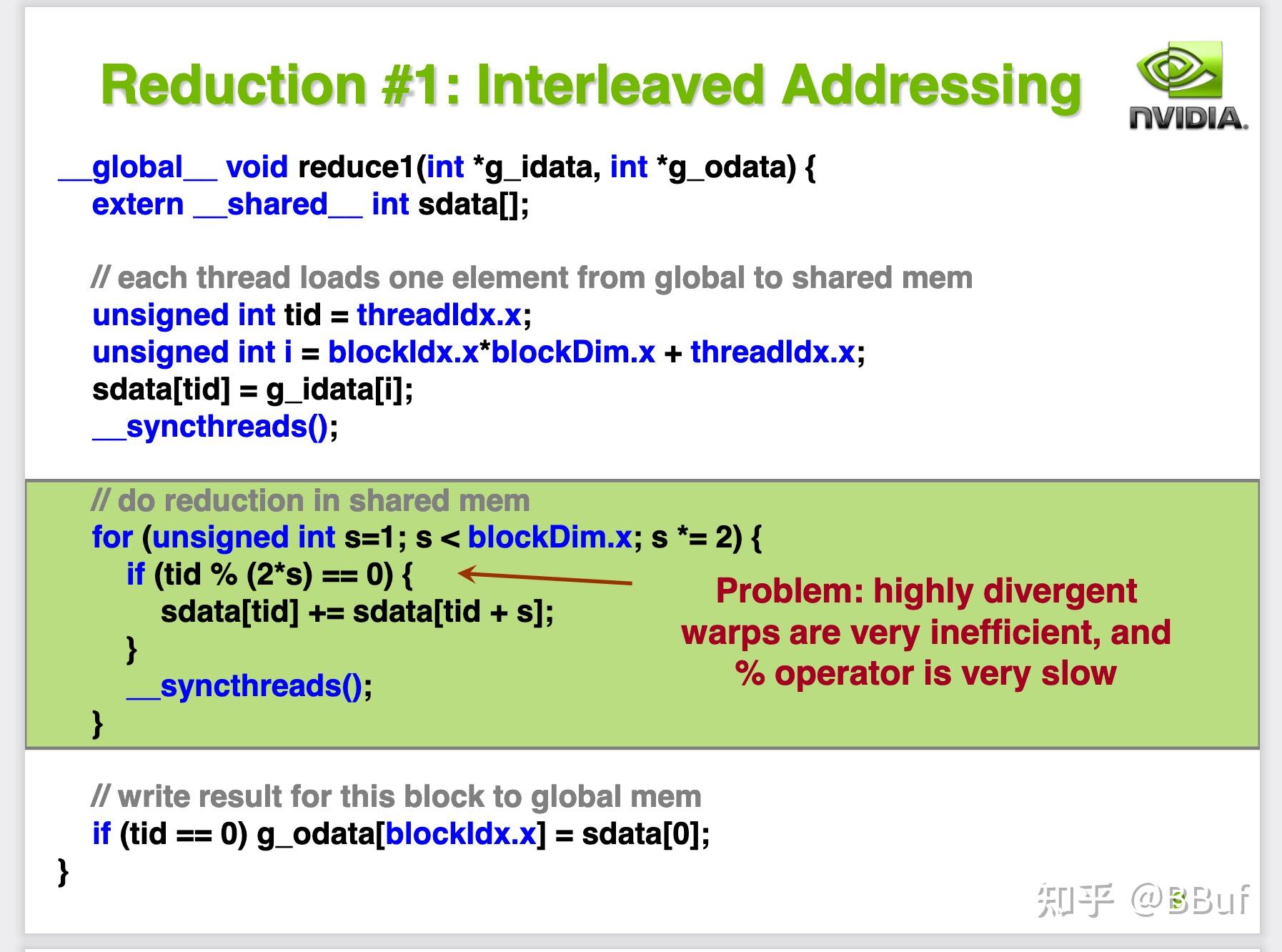 Reduction #1: Interleaved Addressing

NVIDIA.

__global__ void reduce1(int *g_idata, int *g_odata) {
extern __shared__ int sdata[];

// each thread loads one element from global to shared mem
unsigned int tid = threadIdx.x;
unsigned int i = blockIdx.x*blockDim.x + threadIdx.x;
sdata[tid] = g_idata[i];
__syncthreads();

// do reduction in shared mem
for (unsigned int s=1; s < blockDim.x; s *= 2) {
if (tid % (2*s) == 0) {
sdata[tid] += sdata[tid + s];
}
__syncthreads();
}

Problem: highly divergent warps are very inefficient, and % operator is very slow

// write result for this block to global mem
if (tid == 0) g_odata[blockIdx.x] = sdata[0];
}

知乎 @BBuf